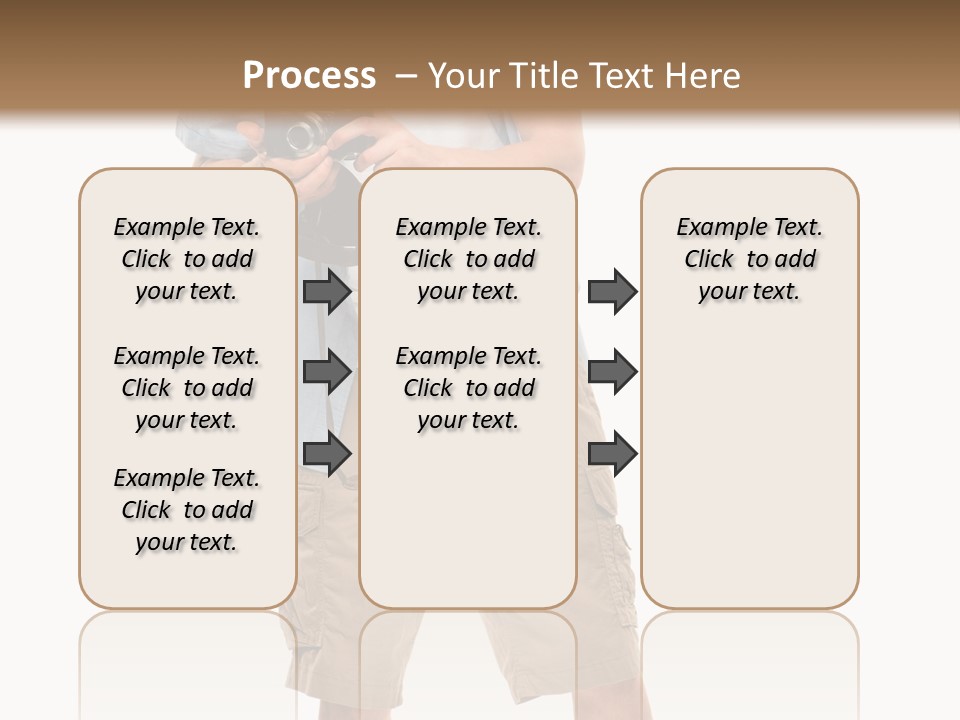 Process – Your Title Text Here

Example Text. Click to add your text.

Example Text. Click to add your text.

Example Text. Click to add your text.

Example Text. Click to add your text.

Example Text. Click to add your text.

Example Text. Click to add your text.